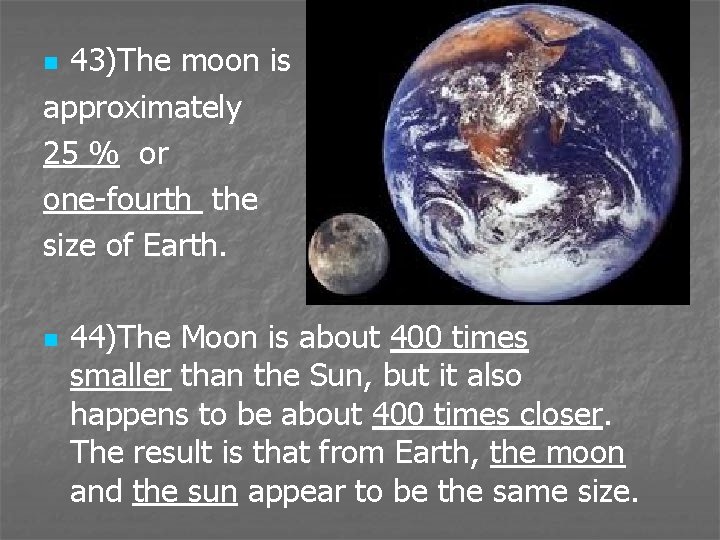 43)The moon is approximately 25 % or one-fourth the size of Earth.

44)The Moon is about 400 times smaller than the Sun, but it also happens to be about 400 times closer. The result is that from Earth, the moon and the sun appear to be the same size.